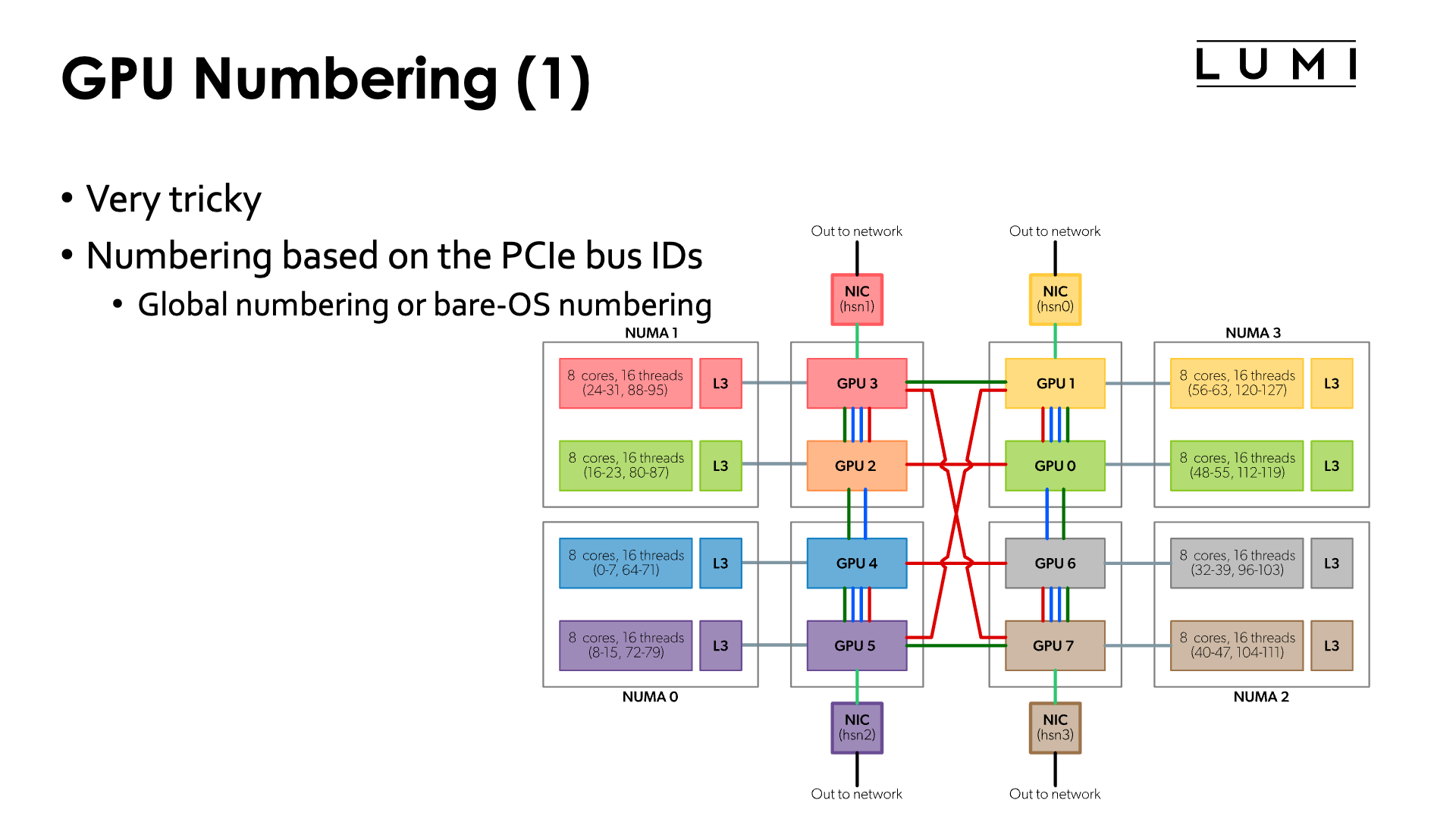 GPU Numbering (1)

LUMI

• Very tricky
• Numbering based on the PCIe bus IDs
  • Global numbering or bare-OS numbering

Out to network

Out to network

NIC (hsn1)

NIC (hsn0)

NUMA 1

NUMA 3

8 cores, 16 threads (24-31, 88-95)

L3

GPU 3

GPU 1

8 cores, 16 threads (56-63, 120-127)

L3

8 cores, 16 threads (16-23, 80-87)

L3

GPU 2

GPU 0

8 cores, 16 threads (48-55, 112-119)

L3

8 cores, 16 threads (0-7, 64-71)

L3

GPU 4

GPU 6

8 cores, 16 threads (32-39, 96-103)

L3

8 cores, 16 threads (8-15, 72-79)

L3

GPU 5

GPU 7

8 cores, 16 threads (40-47, 104-111)

L3

NUMA 0

NUMA 2

NIC (hsn2)

NIC (hsn3)

Out to network

Out to network